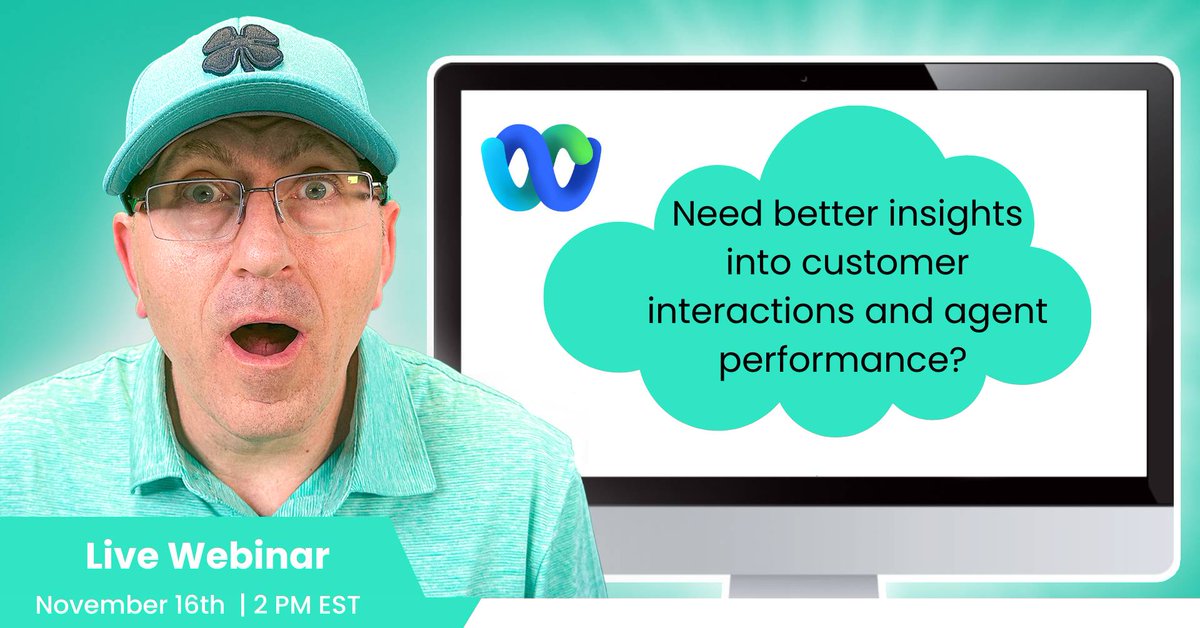 Need better insights into customer interactions and agent performance?

Live Webinar
November 16th | 2 PM EST